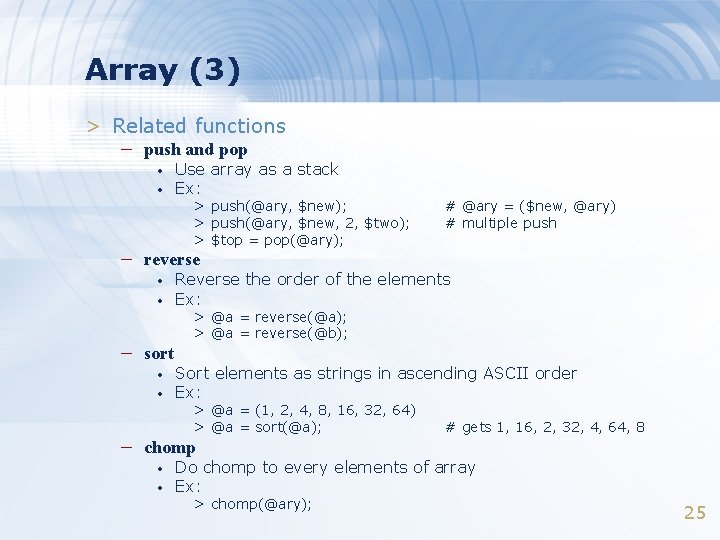 Array (3)

> Related functions

– push and pop

• Use array as a stack

• Ex:

> push(@ary, \$new); # @ary = (\$new, @ary)

> push(@ary, \$new, 2, \$two); # multiple push

> \$top = pop(@ary);

– reverse

• Reverse the order of the elements

• Ex:

> @a = reverse(@a);

> @a = reverse(@b);

– sort

• Sort elements as strings in ascending ASCII order

• Ex:

> @a = (1, 2, 4, 8, 16, 32, 64)

> @a = sort(@a); # gets 1, 16, 2, 32, 4, 64, 8

– chomp

• Do chomp to every elements of array

• Ex:

> chomp(@ary);

25